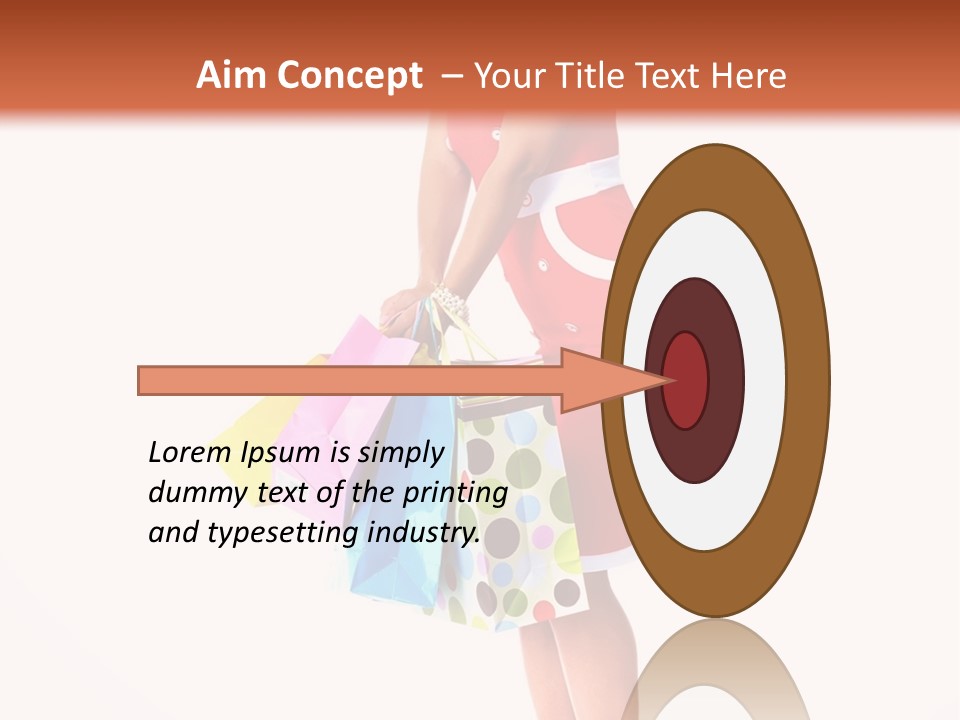 Aim Concept – Your Title Text Here

Lorem Ipsum is simply dummy text of the printing and typesetting industry.